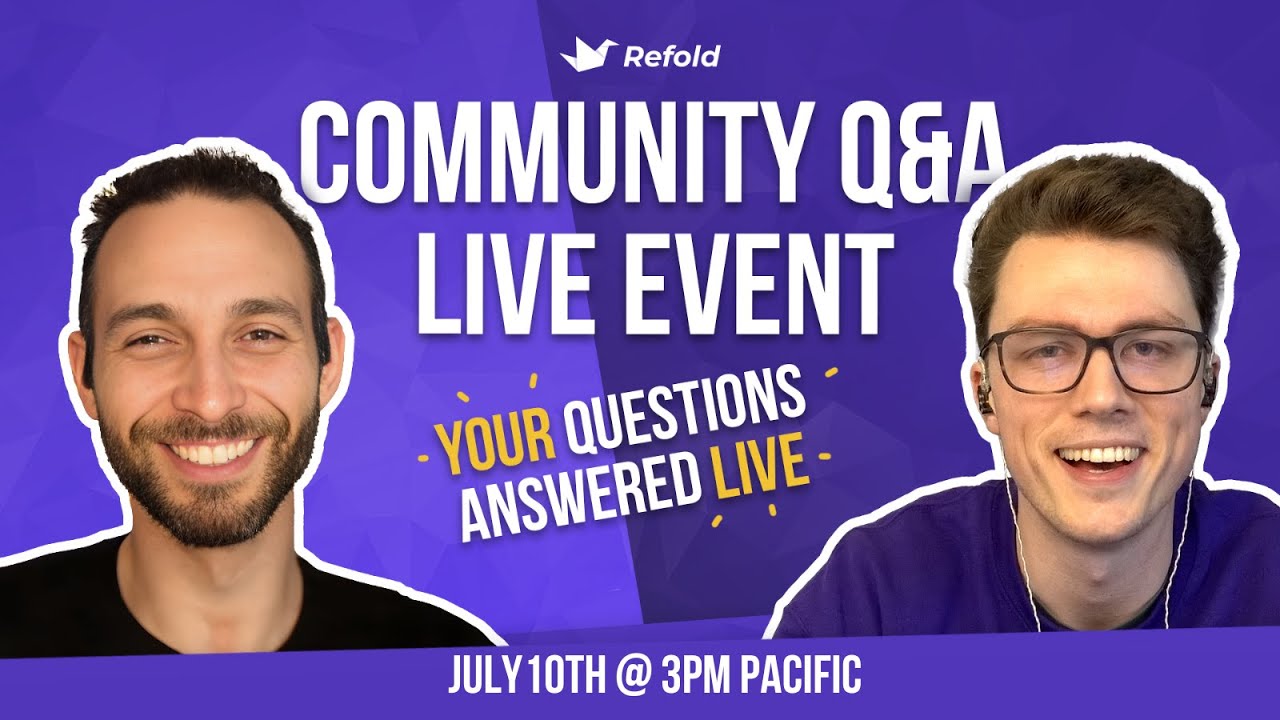 Refold

COMMUNITY Q&A LIVE EVENT

YOUR QUESTIONS ANSWERED LIVE

JULY 10TH @ 3PM PACIFIC